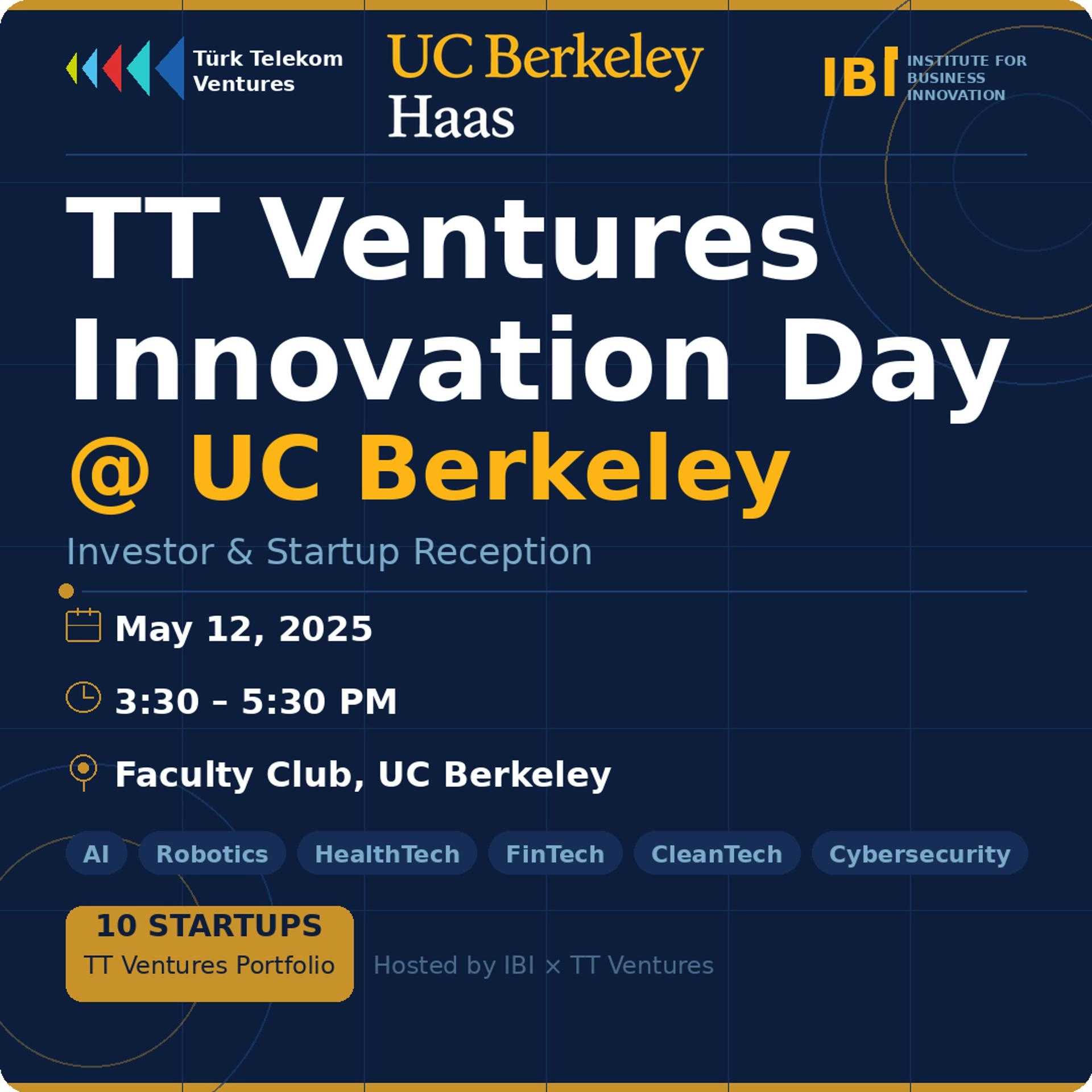 Türk Telekom Ventures

UC Berkeley Haas

IBI INSTITUTE FOR BUSINESS INNOVATION

TT Ventures Innovation Day
@ UC Berkeley

Investor & Startup Reception

May 12, 2025

3:30 – 5:30 PM

Faculty Club, UC Berkeley

AI Robotics HealthTech FinTech CleanTech Cybersecurity

10 STARTUPS
TT Ventures Portfolio

Hosted by IBI × TT Ventures